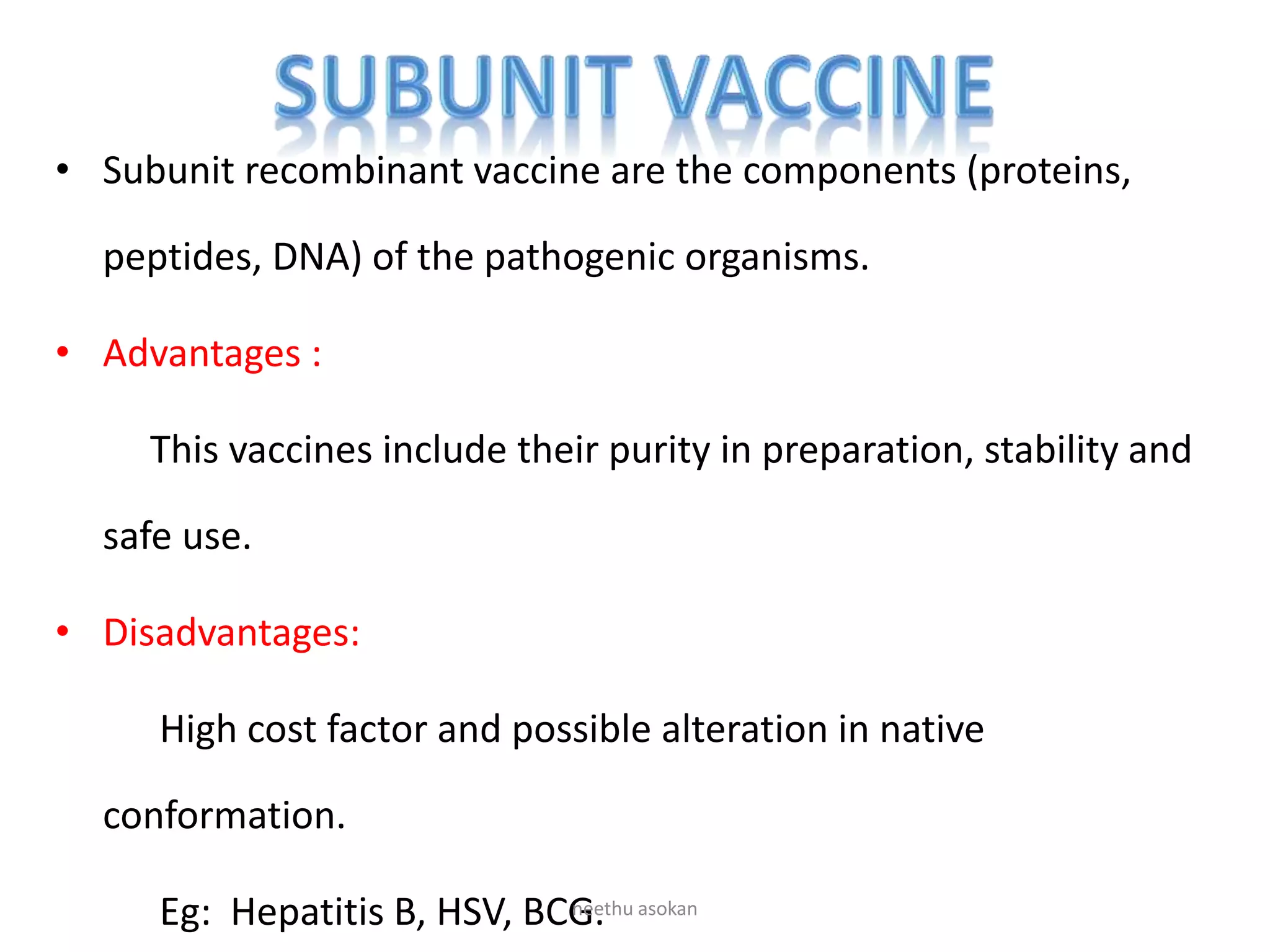 SUBUNIT VACCINE

• Subunit recombinant vaccine are the components (proteins, peptides, DNA) of the pathogenic organisms.

• Advantages :

This vaccines include their purity in preparation, stability and safe use.

• Disadvantages:

High cost factor and possible alteration in native conformation.

Eg: Hepatitis B, HSV, BCG.

neethu asokan